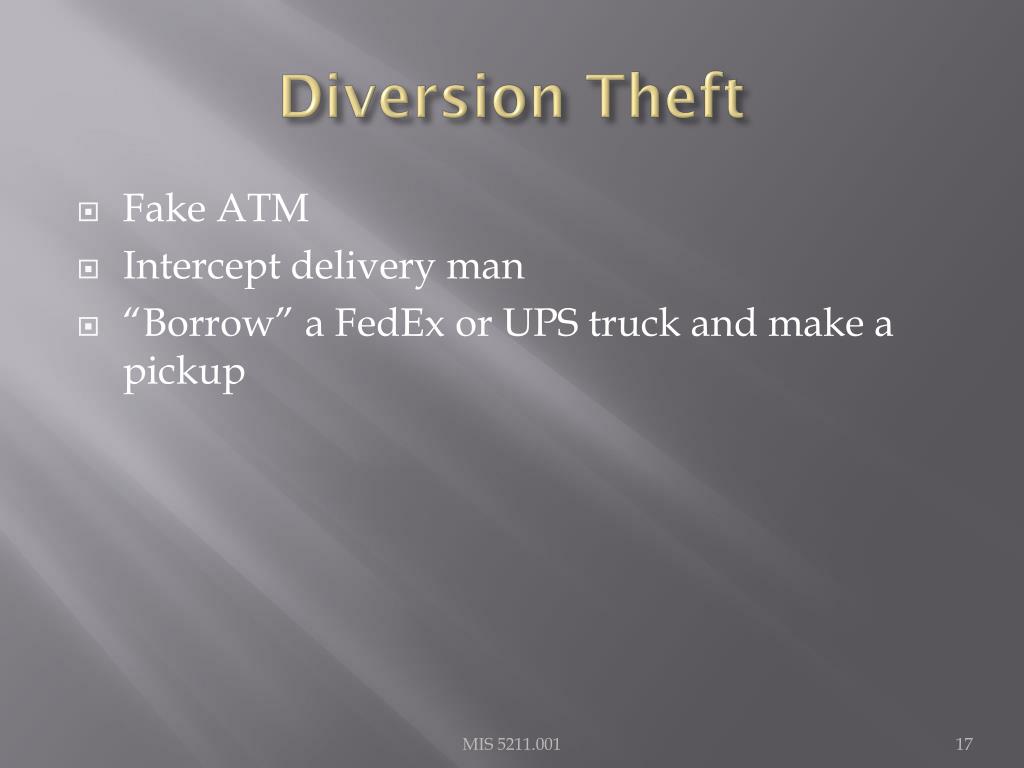 Diversion Theft

- Fake ATM
- Intercept delivery man
- “Borrow” a FedEx or UPS truck and make a pickup

MIS 5211.001

17